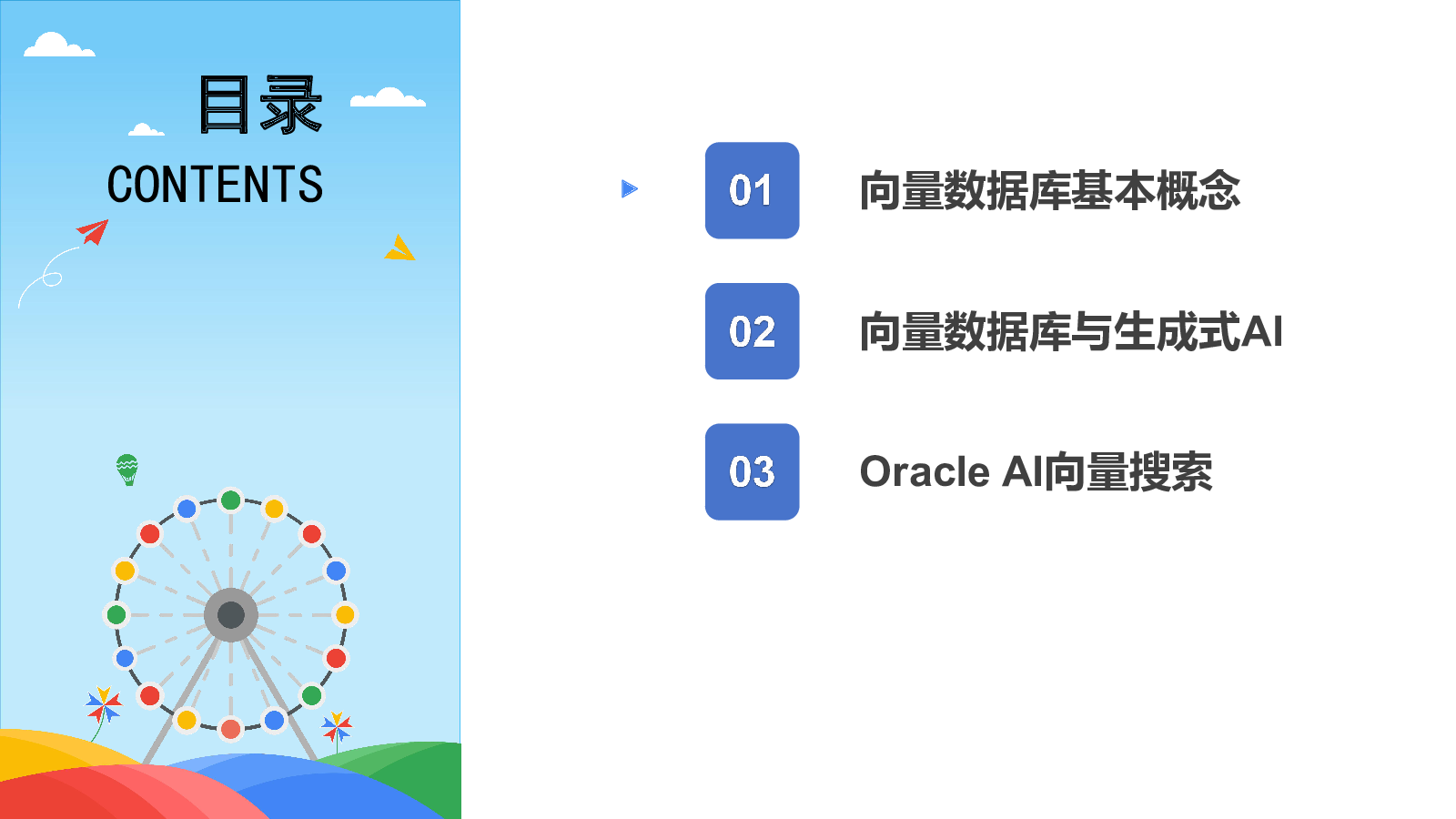 目录
CONTENTS

01 向量数据库基本概念

02 向量数据库与生成式AI

03 Oracle AI向量搜索